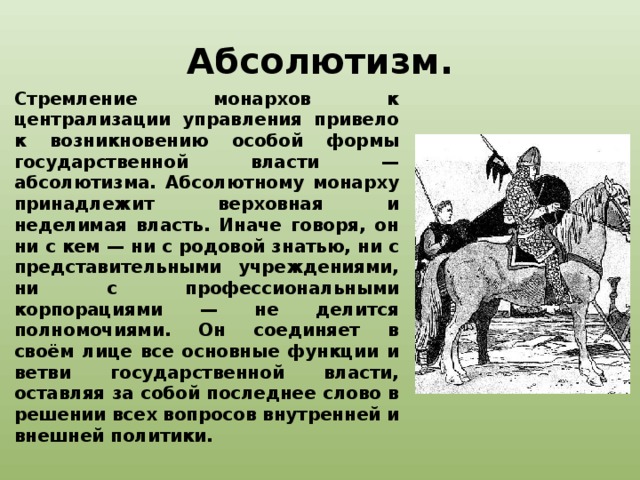 Абсолютизм.

Стремление монархов к централизации управления привело к возникновению особой формы государственной власти — абсолютизма. Абсолютному монарху принадлежит верховная и неделимая власть. Иначе говоря, он ни с кем — ни с родовой знатью, ни с представительными учреждениями, ни с профессиональными корпорациями — не делится полномочиями. Он соединяет в своём лице все основные функции и ветви государственной власти, оставляя за собой последнее слово в решении всех вопросов внутренней и внешней политики.